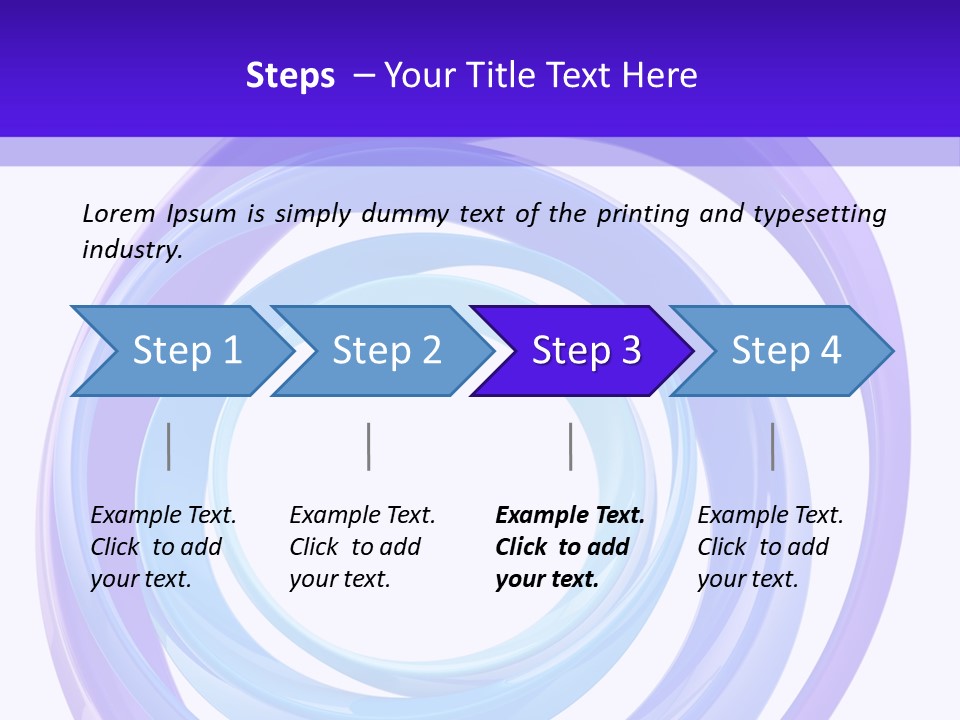 Steps – Your Title Text Here

Lorem Ipsum is simply dummy text of the printing and typesetting industry.

Step 1

Step 2

Step 3

Step 4

Example Text. Click to add your text.

Example Text. Click to add your text.

Example Text. Click to add your text.

Example Text. Click to add your text.